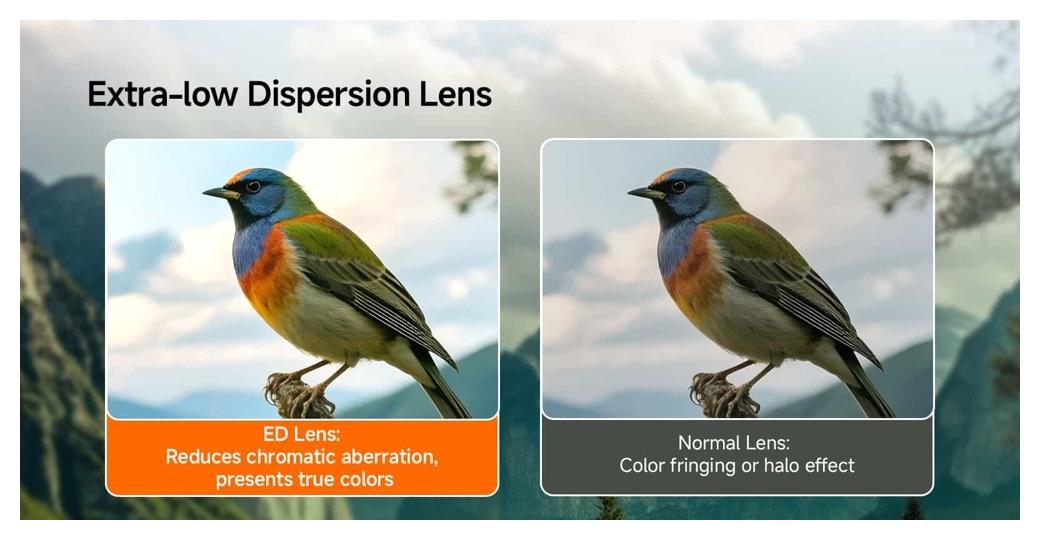 Extra-low Dispersion Lens

ED Lens:
Reduces chromatic aberration, presents true colors

Normal Lens:
Color fringing or halo effect